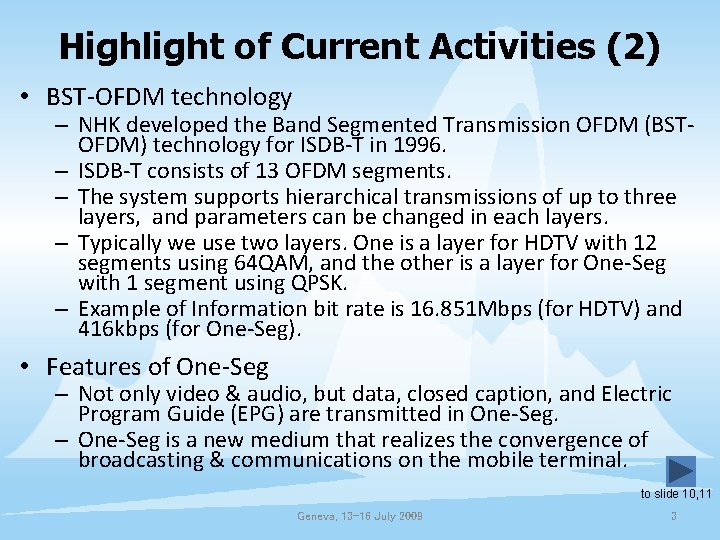 Highlight of Current Activities (2)

• BST-OFDM technology
– NHK developed the Band Segmented Transmission OFDM (BST-OFDM) technology for ISDB-T in 1996.
– ISDB-T consists of 13 OFDM segments.
– The system supports hierarchical transmissions of up to three layers, and parameters can be changed in each layers.
– Typically we use two layers. One is a layer for HDTV with 12 segments using 64QAM, and the other is a layer for One-Seg with 1 segment using QPSK.
– Example of Information bit rate is 16.851Mbps (for HDTV) and 416kbps (for One-Seg).

• Features of One-Seg
– Not only video & audio, but data, closed caption, and Electric Program Guide (EPG) are transmitted in One-Seg.
– One-Seg is a new medium that realizes the convergence of broadcasting & communications on the mobile terminal.

to slide 10,11

Geneva, 13-16 July 2009

3